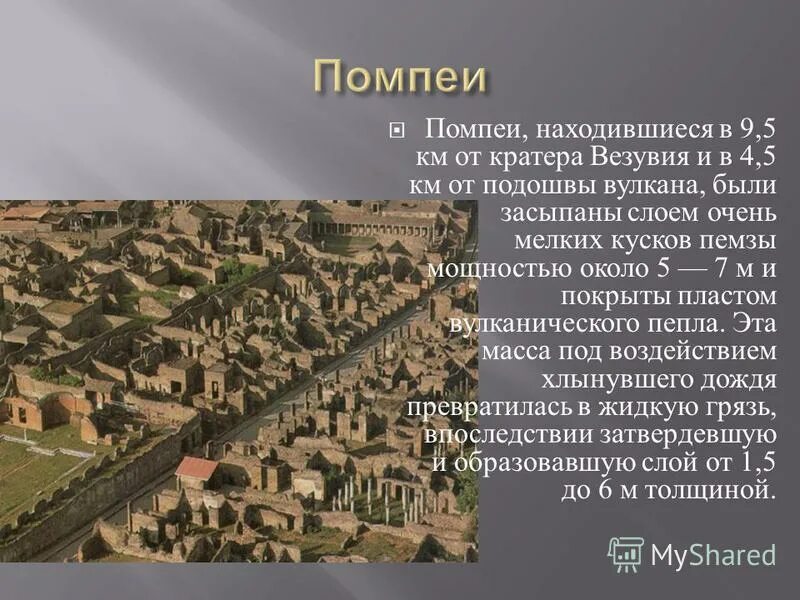 Помпеи

Помпеи, находившиеся в 9,5 км от кратера Везувия и в 4,5 км от подошвы вулкана, были засыпаны слоем очень мелких кусков пемзы мощностью около 5 — 7 м и покрыты пластом вулканического пепла. Эта масса под воздействием хлынувшего дождя превратилась в жидкую грязь, впоследствии затвердевшую и образовавшую слой от 1,5 до 6 м толщиной.

MyShared